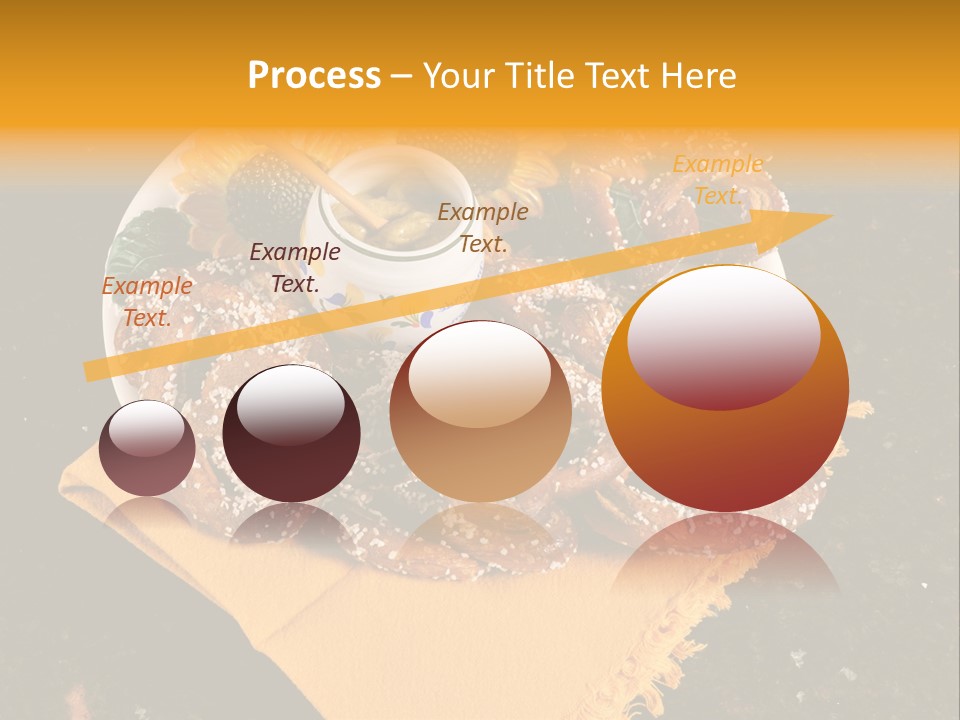 Process – Your Title Text Here

Example Text.

Example Text.

Example Text.

Example Text.